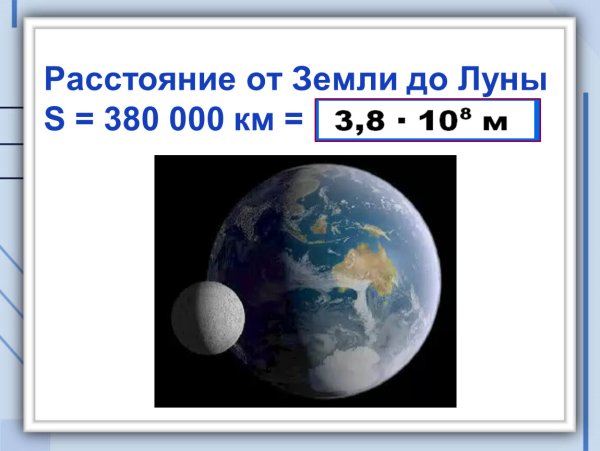 Расстояние от Земли до Луны
S = 380 000 км = $3,8 \cdot 10^8$ м